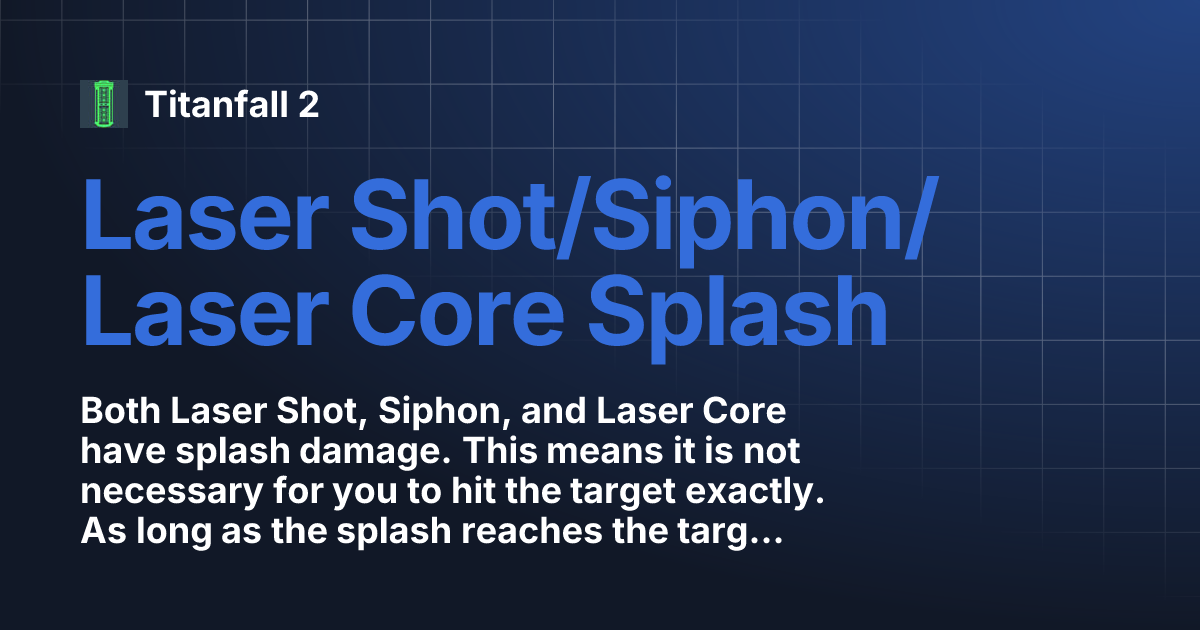 Titanfall 2

Laser Shot/Siphon/ Laser Core Splash

Both Laser Shot, Siphon, and Laser Core have splash damage. This means it is not necessary for you to hit the target exactly. As long as the splash reaches the targ...